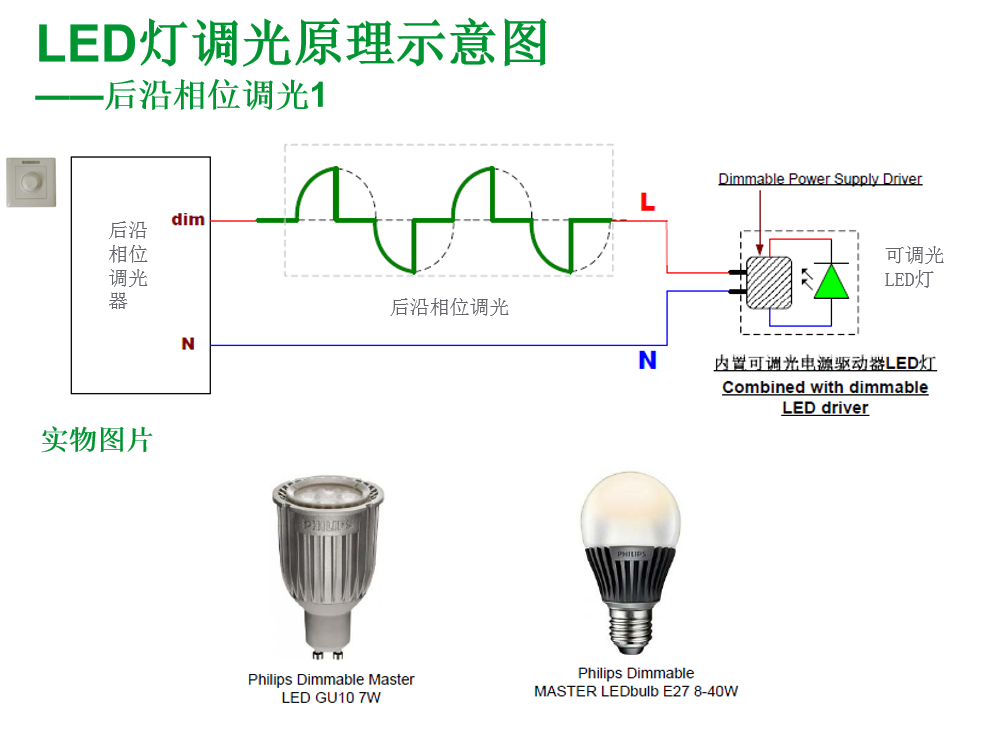 LED灯调光原理示意图
——后沿相位调光1

后沿相位调光器

dim

N

后沿相位调光

L

N

Dimmable Power Supply Driver

可调光LED灯

内置可调光电源驱动器LED灯
Combined with dimmable LED driver

实物图片

PHILIPS

Philips Dimmable Master LED GU10 7W

PHILIPS

Philips Dimmable MASTER LEDbulb E27 8-40W